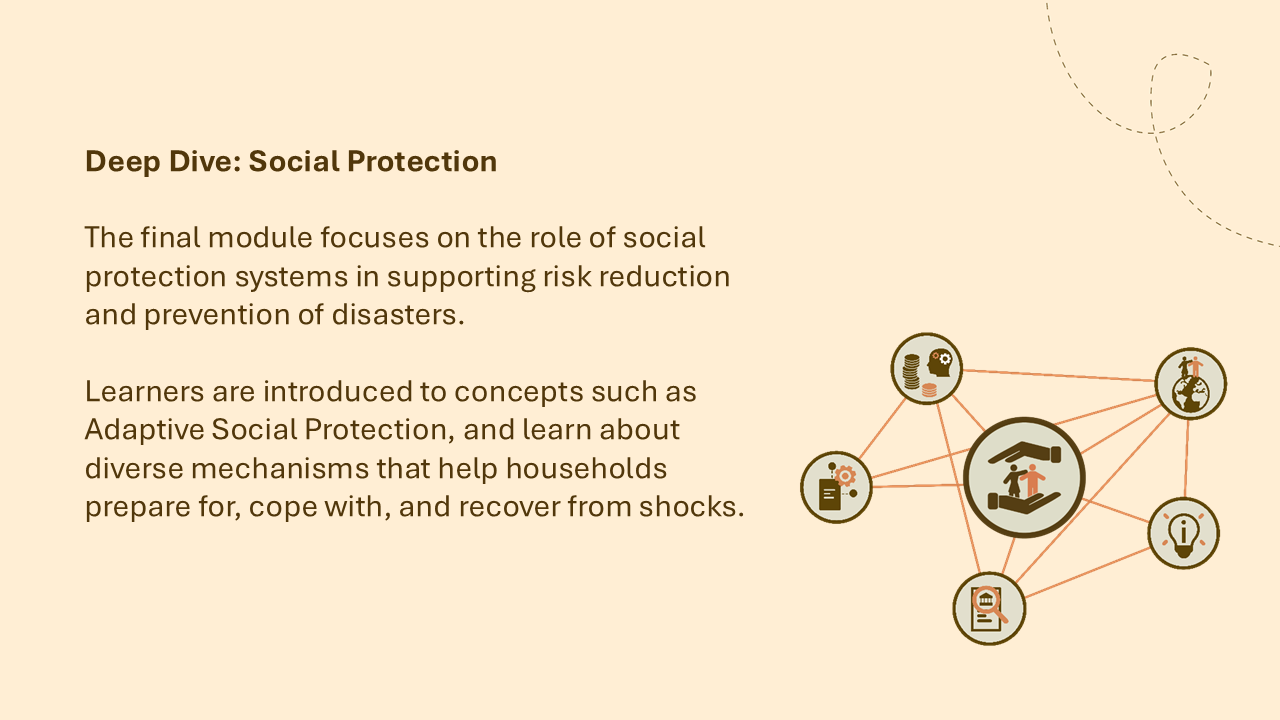 Deep Dive: Social Protection

The final module focuses on the role of social protection systems in supporting risk reduction and prevention of disasters.

Learners are introduced to concepts such as Adaptive Social Protection, and learn about diverse mechanisms that help households prepare for, cope with, and recover from shocks.